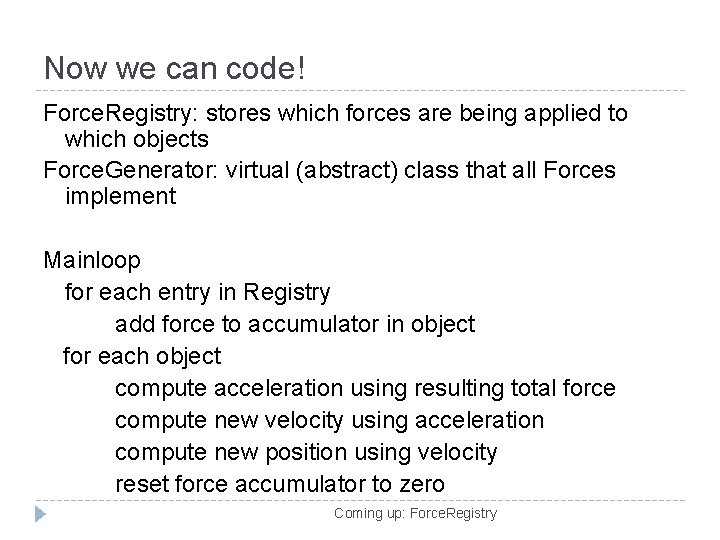 Now we can code!

ForceRegistry: stores which forces are being applied to which objects

ForceGenerator: virtual (abstract) class that all Forces implement

Mainloop
for each entry in Registry
add force to accumulator in object
for each object
compute acceleration using resulting total force
compute new velocity using acceleration
compute new position using velocity
reset force accumulator to zero

Coming up: ForceRegistry